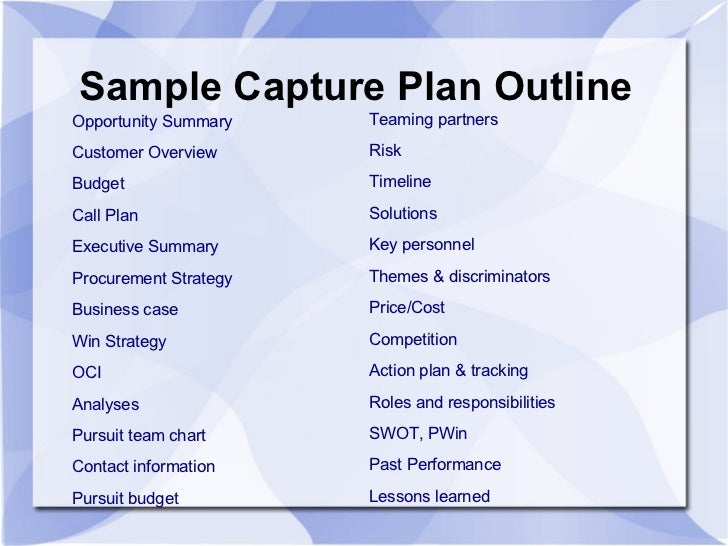 Sample Capture Plan Outline

Opportunity Summary
Customer Overview
Budget
Call Plan
Executive Summary
Procurement Strategy
Business case
Win Strategy
OCI
Analyses
Pursuit team chart
Contact information
Pursuit budget

Teaming partners
Risk
Timeline
Solutions
Key personnel
Themes & discriminators
Price/Cost
Competition
Action plan & tracking
Roles and responsibilities
SWOT, PWin
Past Performance
Lessons learned